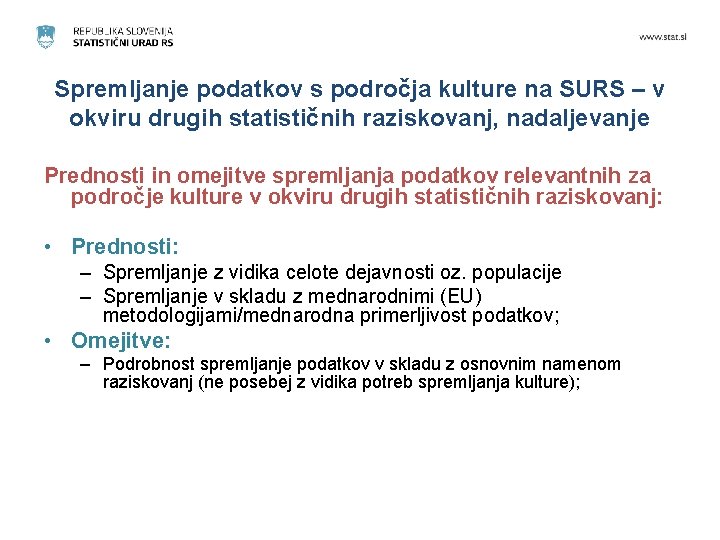 REPUBLIKA SLOVENIJA
STATISTIČNI URAD RS

www.stat.si

Spremljanje podatkov s področja kulture na SURS – v okviru drugih statističnih raziskovanj, nadaljevanje

Prednosti in omejitve spremljanja podatkov relevantnih za področje kulture v okviru drugih statističnih raziskovanj:

• Prednosti:
– Spremljanje z vidika celote dejavnosti oz. populacije
– Spremljanje v skladu z mednarodnimi (EU) metodologijami/mednarodna primerljivost podatkov;
• Omejitve:
– Podrobnost spremljanje podatkov v skladu z osnovnim namenom raziskovanj (ne posebej z vidika potreb spremljanja kulture);